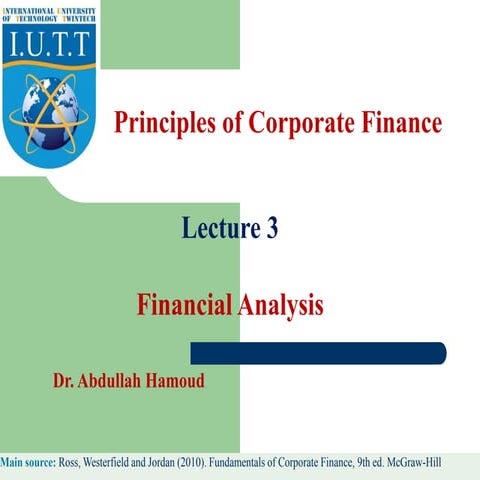 INTERNATIONAL UNIVERSITY OF TECHNOLOGY TWINTECH

I.U.T.T

Principles of Corporate Finance

Lecture 3

Financial Analysis

Dr. Abdullah Hamoud

Main source: Ross, Westerfield and Jordan (2010). Fundamentals of Corporate Finance, 9th ed. McGraw-Hill